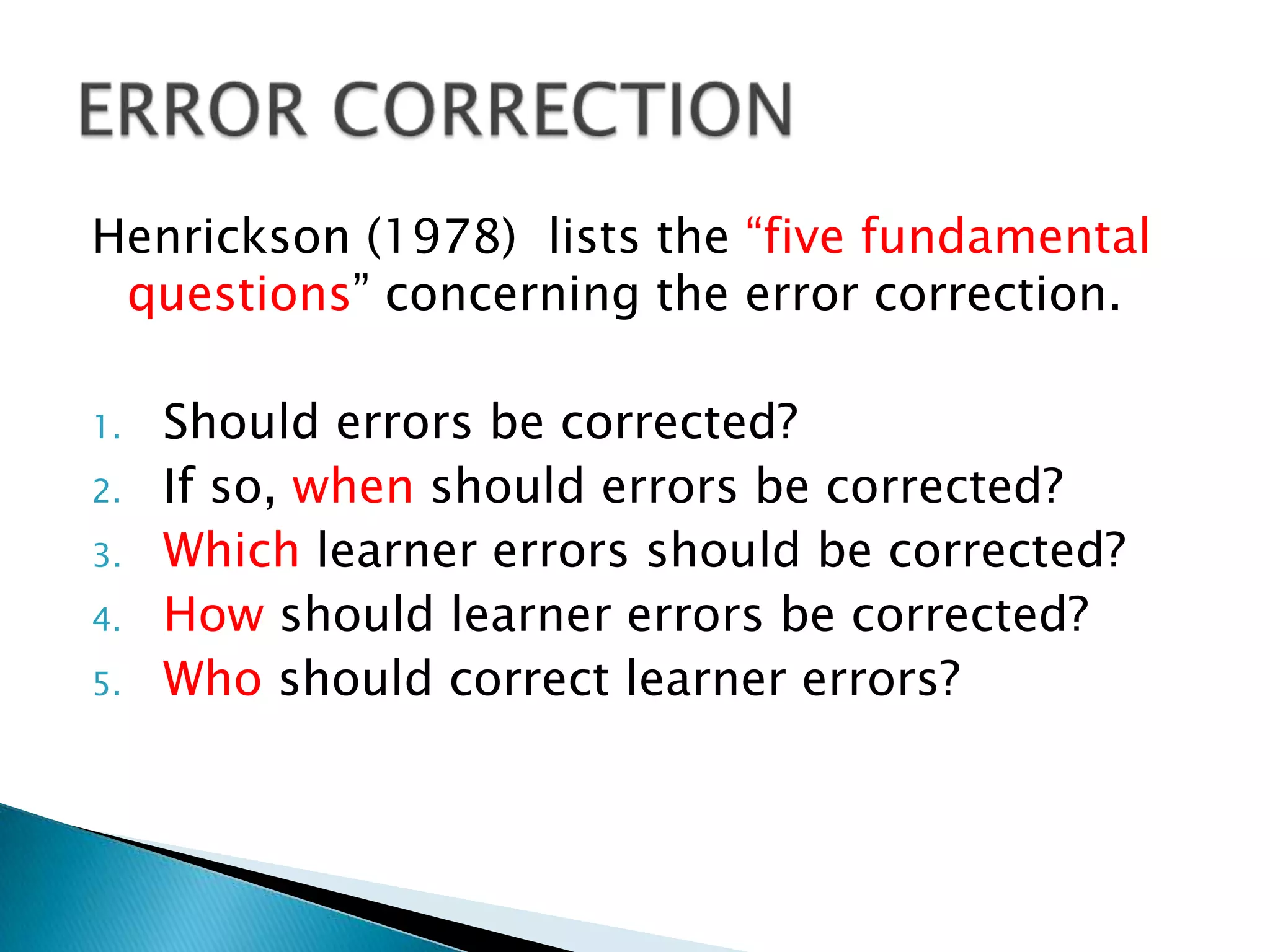 ERROR CORRECTION

Henrickson (1978) lists the “five fundamental questions” concerning the error correction.

1. Should errors be corrected?
2. If so, when should errors be corrected?
3. Which learner errors should be corrected?
4. How should learner errors be corrected?
5. Who should correct learner errors?